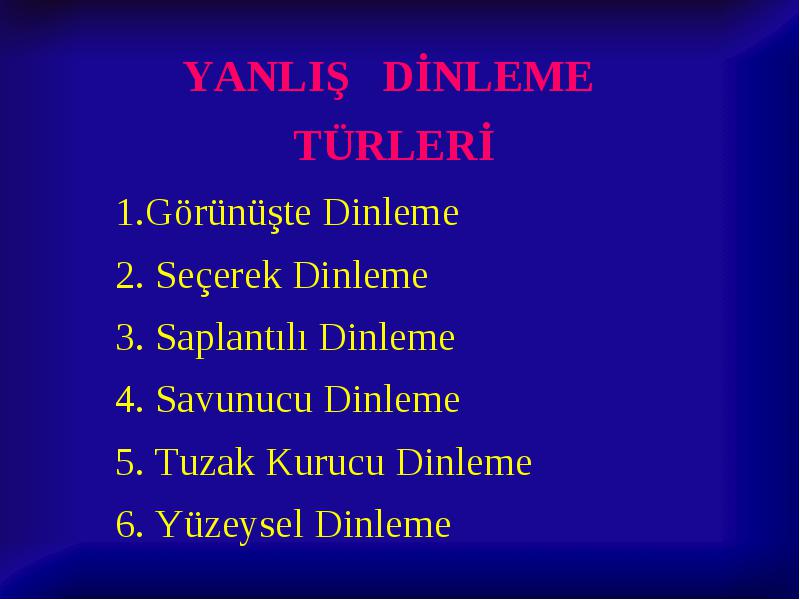 YANLIŞ DİNLEME TÜRLERİ

1.Görünüşte Dinleme

2. Seçerek Dinleme

3. Saplantılı Dinleme

4. Savunucu Dinleme

5. Tuzak Kurucu Dinleme

6. Yüzeysel Dinleme